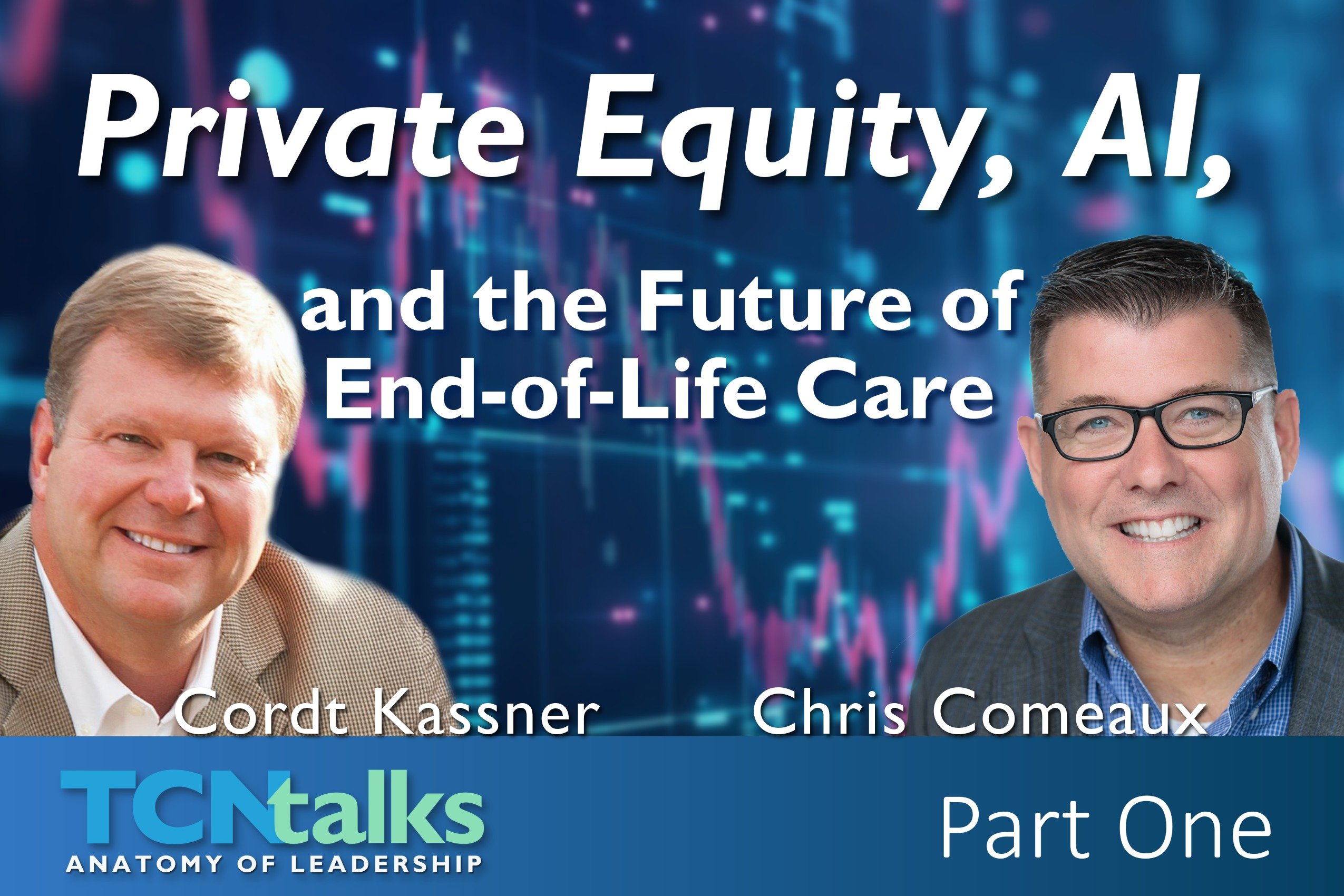 Private Equity, AI,

and the Future of End-of-Life Care

Cordt Kassner

Chris Comeaux

TCNtalks
ANATOMY OF LEADERSHIP

Part One